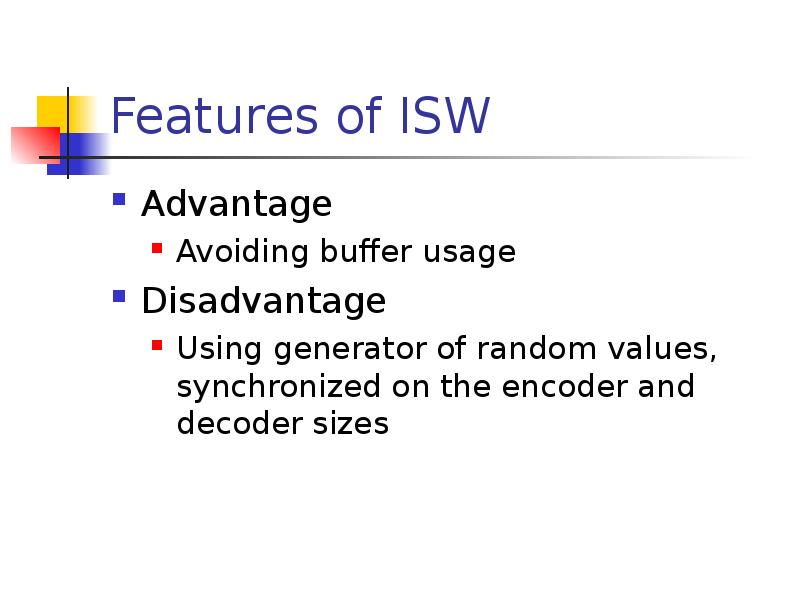 Features of ISW

Advantage

Avoiding buffer usage

Disadvantage

Using generator of random values, synchronized on the encoder and decoder sizes